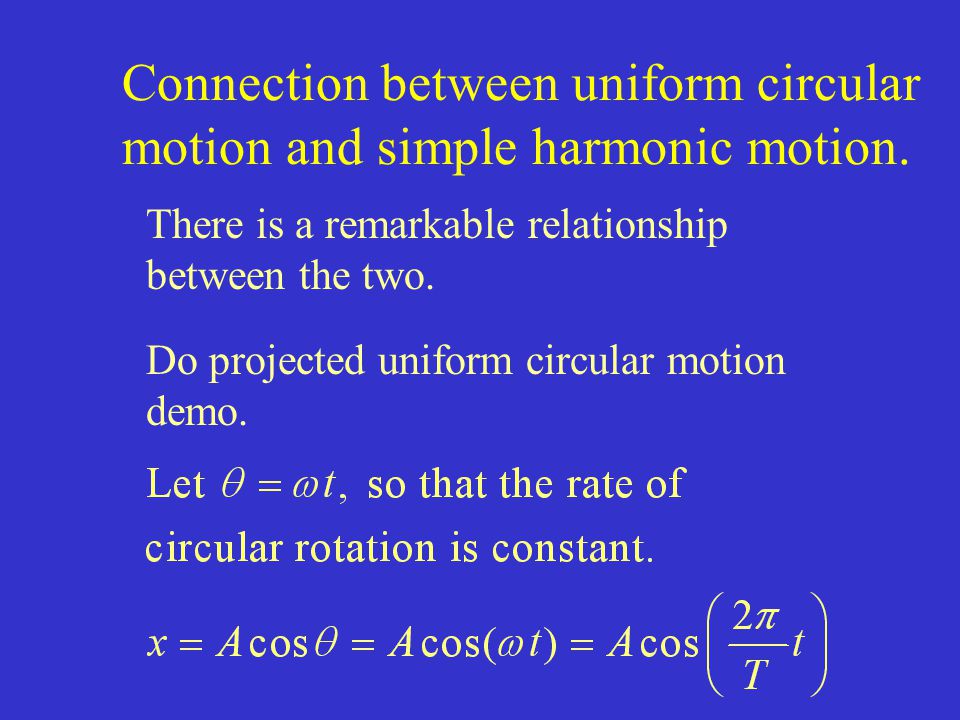 Connection between uniform circular motion and simple harmonic motion.

There is a remarkable relationship between the two.

Do projected uniform circular motion demo.

Let $\theta = \omega t$, so that the rate of circular rotation is constant.

$x = A\cos\theta = A\cos(\omega t) = A\cos\left(\frac{2\pi}{T}t\right)$